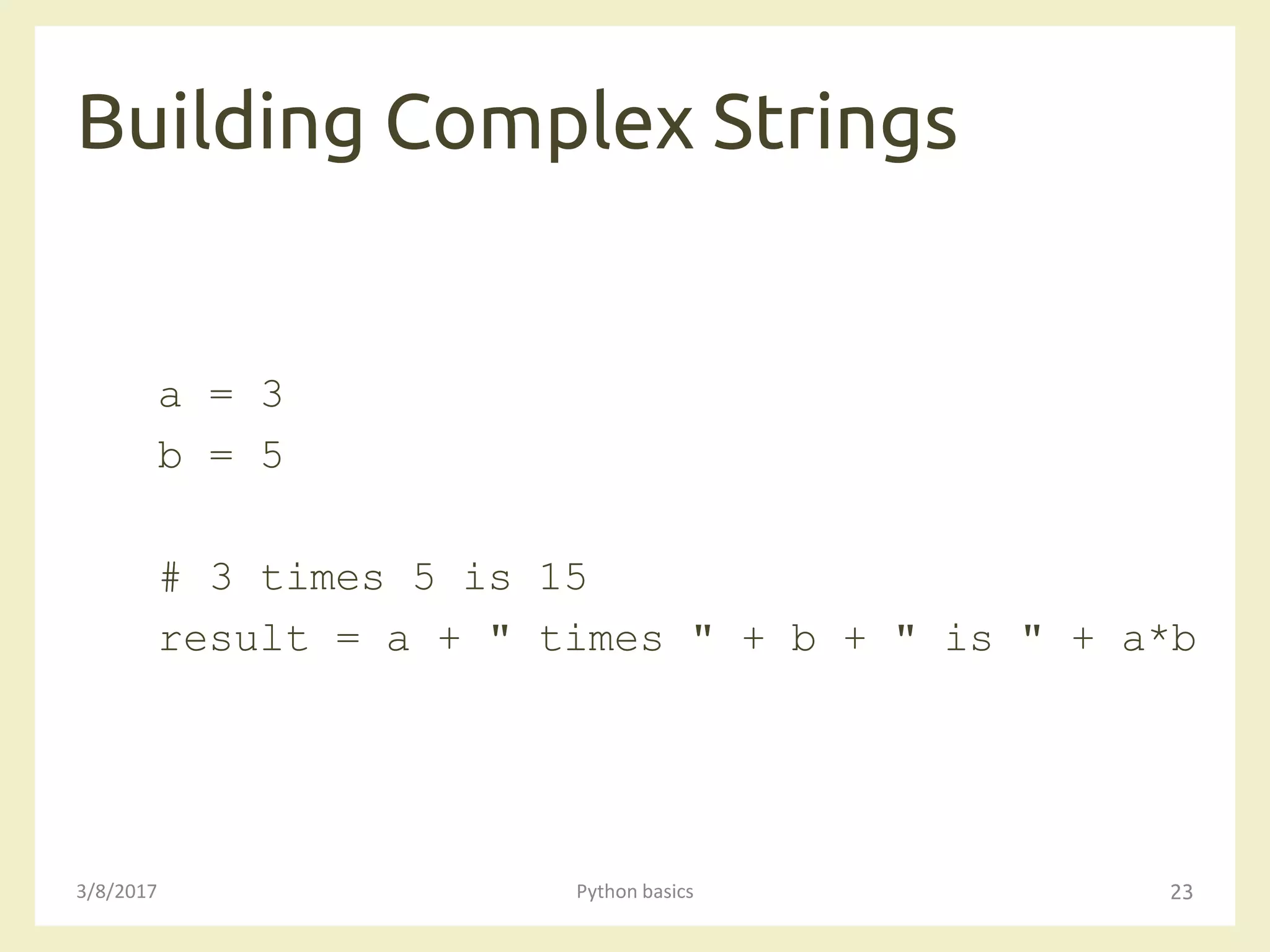 Building Complex Strings

a = 3
b = 5

# 3 times 5 is 15
result = a + " times " + b + " is " + a*b

3/8/2017

Python basics

23